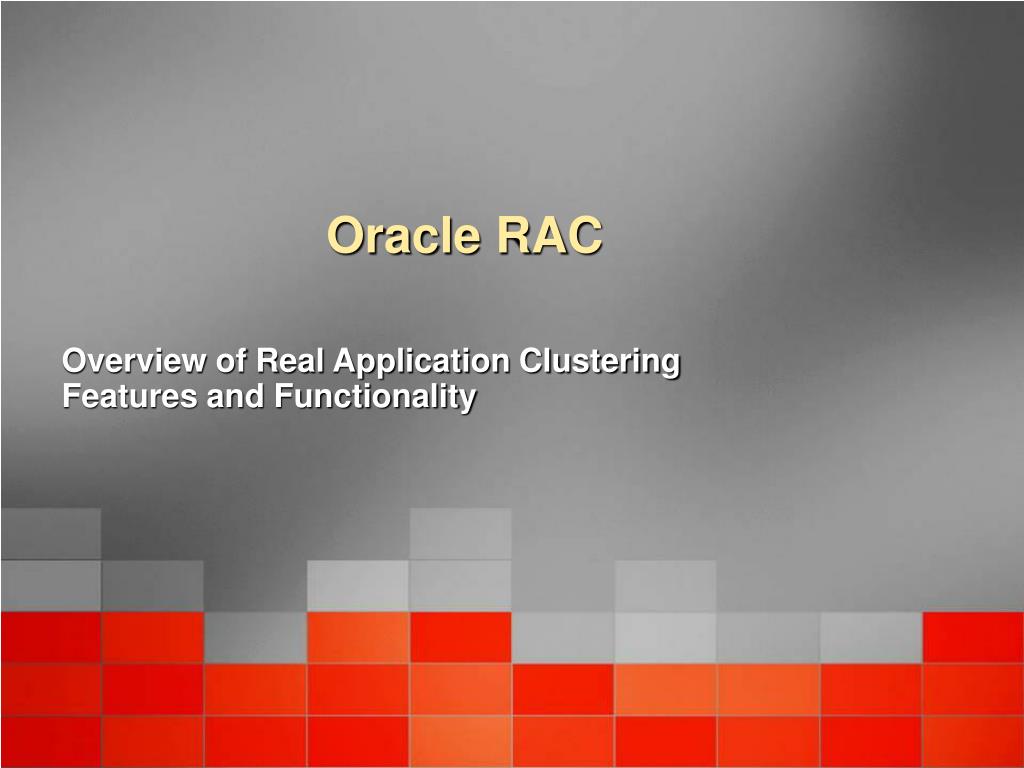 Oracle RAC

Overview of Real Application Clustering Features and Functionality